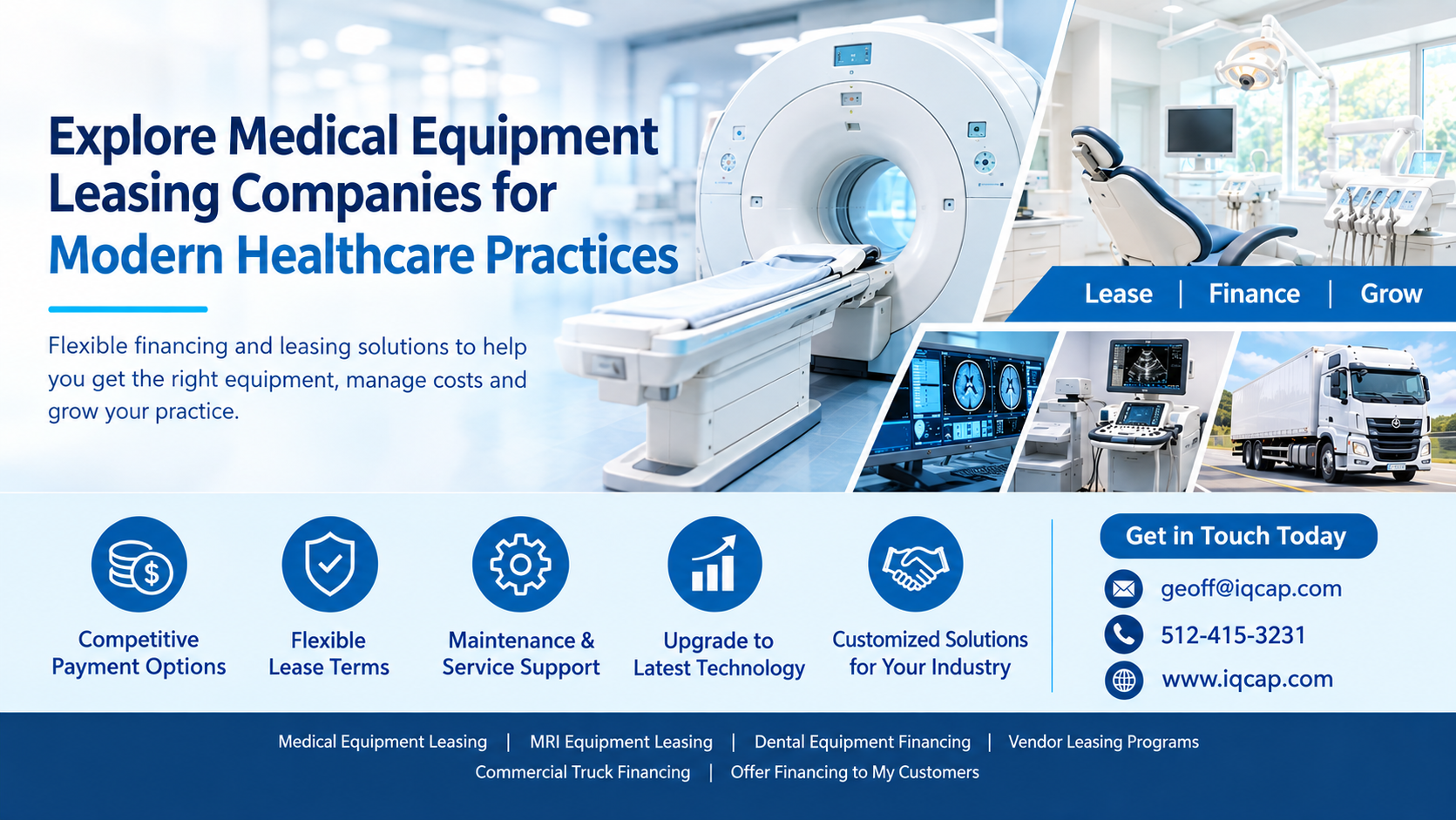 Explore Medical Equipment Leasing Companies for Modern Healthcare Practices

Flexible financing and leasing solutions to help you get the right equipment, manage costs and grow your practice.

Lease | Finance | Grow

Competitive Payment Options

Flexible Lease Terms

Maintenance & Service Support

Upgrade to Latest Technology

Customized Solutions for Your Industry

Get in Touch Today

geoff@iqcap.com

512-415-3231

www.iqcap.com

Medical Equipment Leasing | MRI Equipment Leasing | Dental Equipment Financing | Vendor Leasing Programs
Commercial Truck Financing | Offer Financing to My Customers